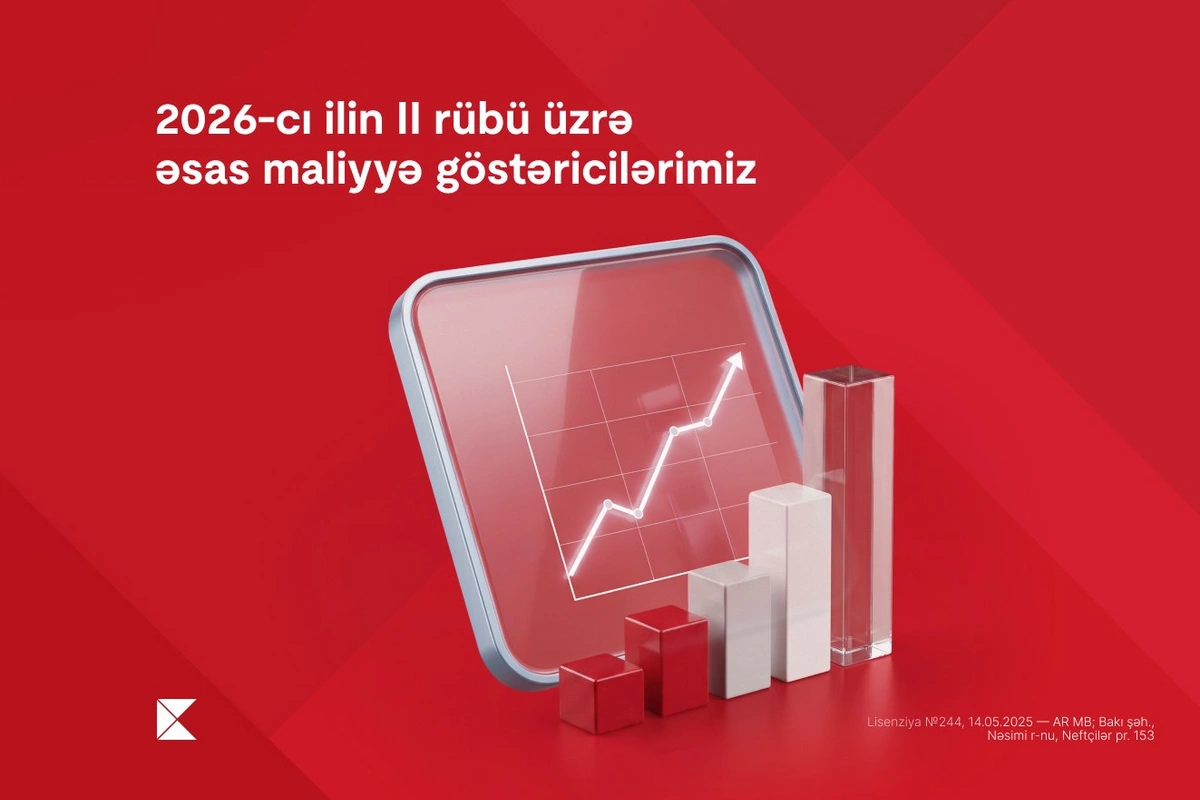 2026-cı ilin II rübü üzrə əsas maliyyə göstəricilərimiz

Lisenziya №244, 14.05.2025 — AR MB; Bakı şəh., Nəsimi r-nu, Neftçilər pr. 153